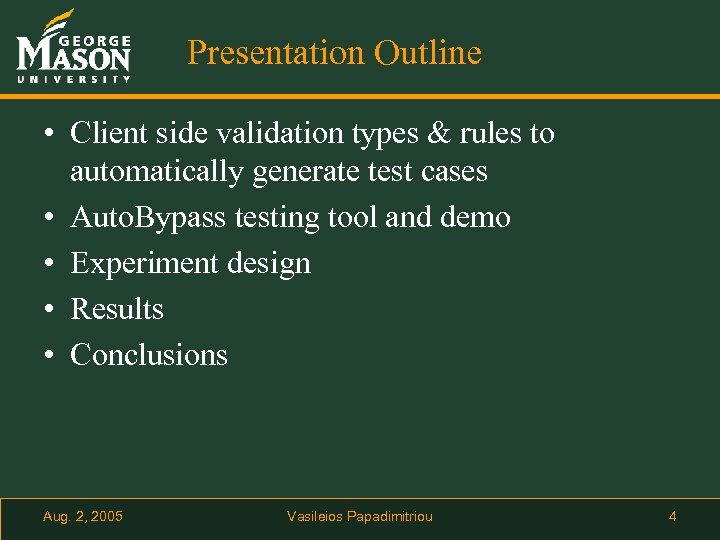 GEORGE MASON UNIVERSITY

Presentation Outline

• Client side validation types & rules to automatically generate test cases
• AutoBypass testing tool and demo
• Experiment design
• Results
• Conclusions

Aug. 2, 2005 Vasileios Papadimitriou 4